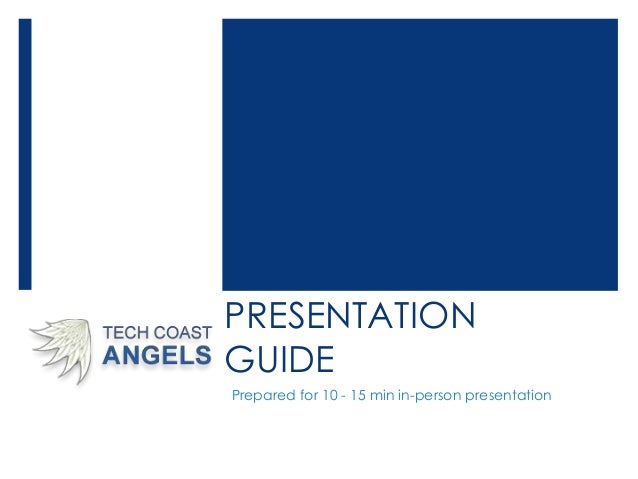 TECH COAST
ANGELS

PRESENTATION
GUIDE

Prepared for 10 - 15 min in-person presentation